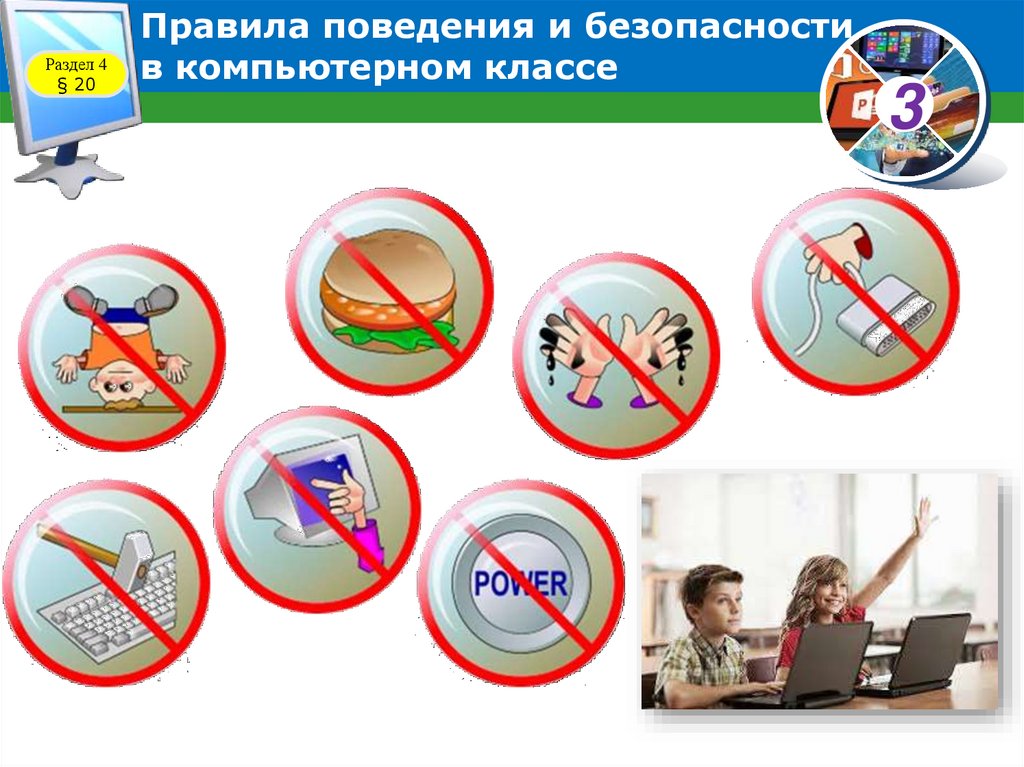 Раздел 4
§ 20

Правила поведения и безопасности в компьютерном классе

3

POWER